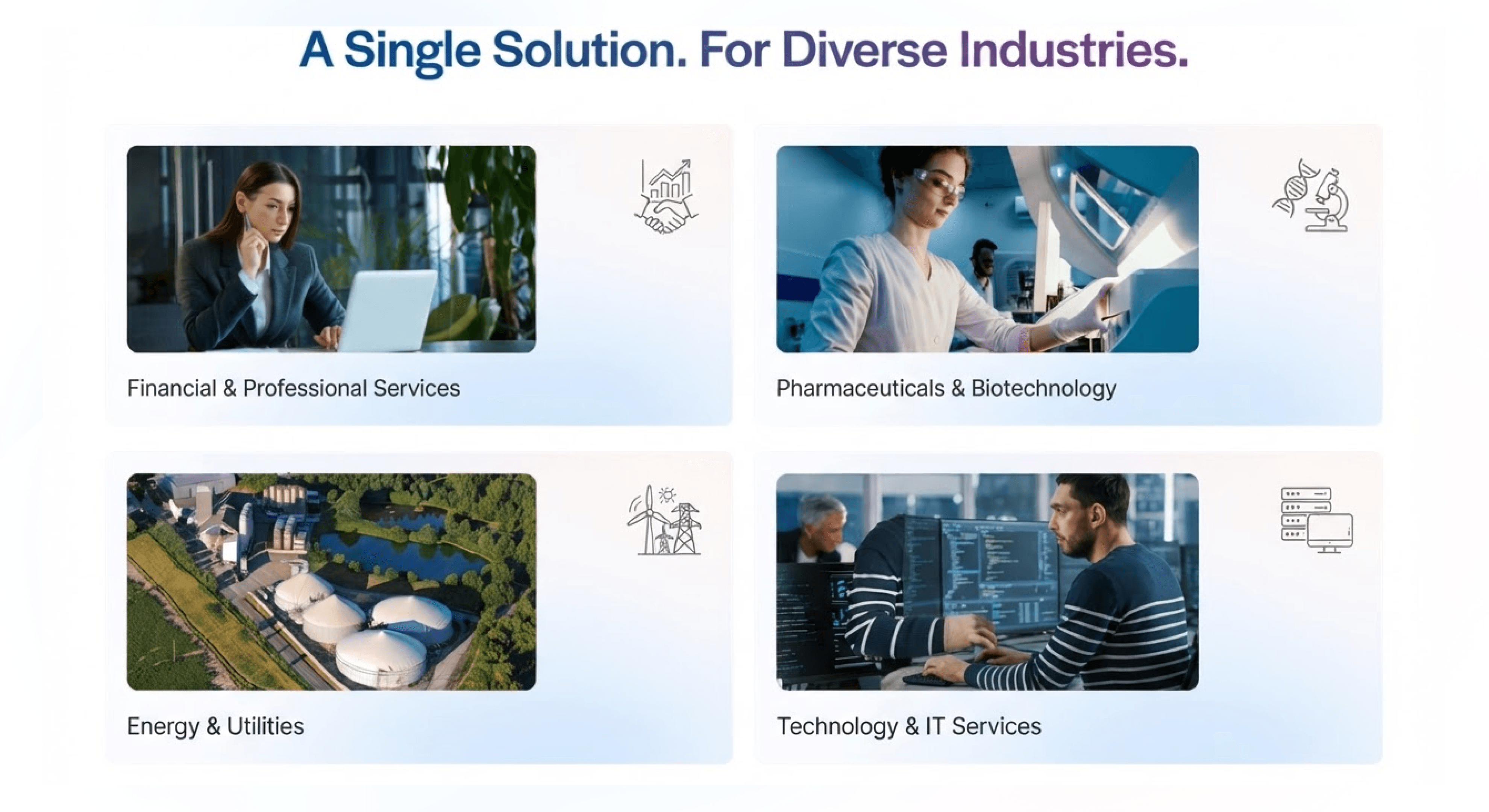 A Single Solution. For Diverse Industries.

Financial & Professional Services

Pharmaceuticals & Biotechnology

Energy & Utilities

Technology & IT Services